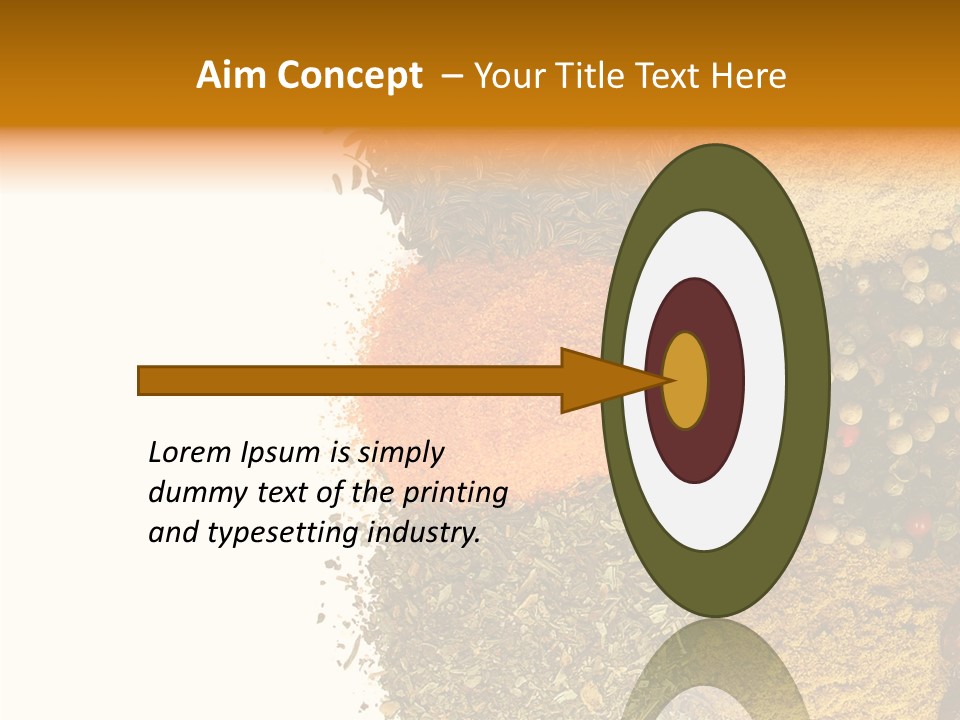 Aim Concept – Your Title Text Here

Lorem Ipsum is simply dummy text of the printing and typesetting industry.